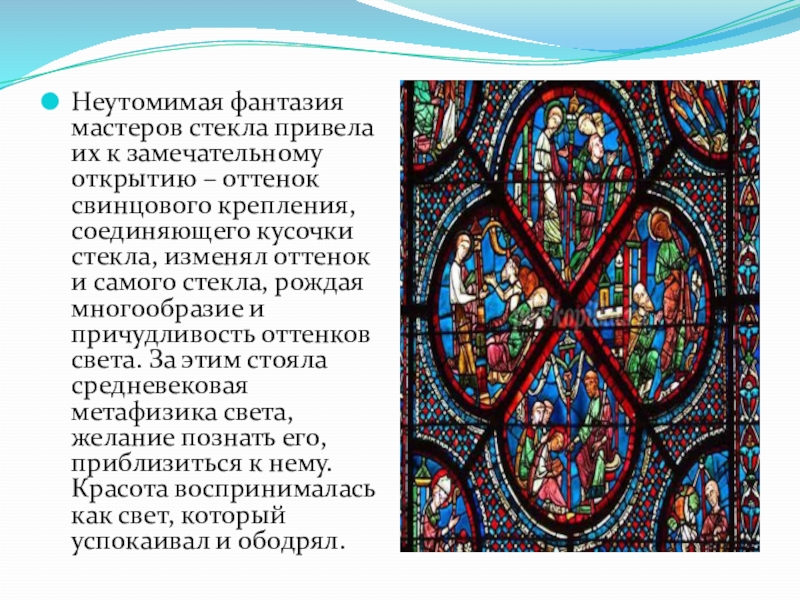 Неутомимая фантазия мастеров стекла привела их к замечательному открытию – оттенок свинцового крепления, соединяющего кусочки стекла, изменял оттенок и самого стекла, рождая многообразие и причудливость оттенков света. За этим стояла средневековая метафизика света, желание познать его, приблизиться к нему. Красота воспринималась как свет, который успокаивал и ободрял.